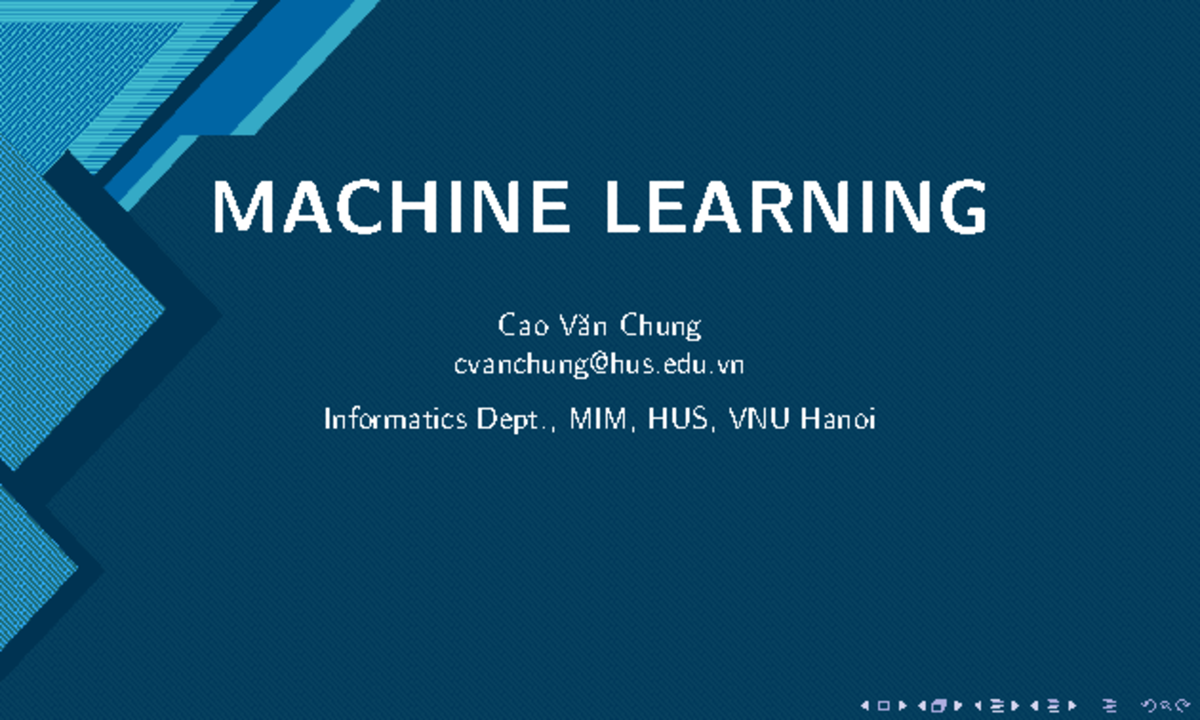 MACHINE LEARNING

Cao Văn Chung
cvanchung@hus.edu.vn

Informatics Dept., MIM, HUS, VNU Hanoi